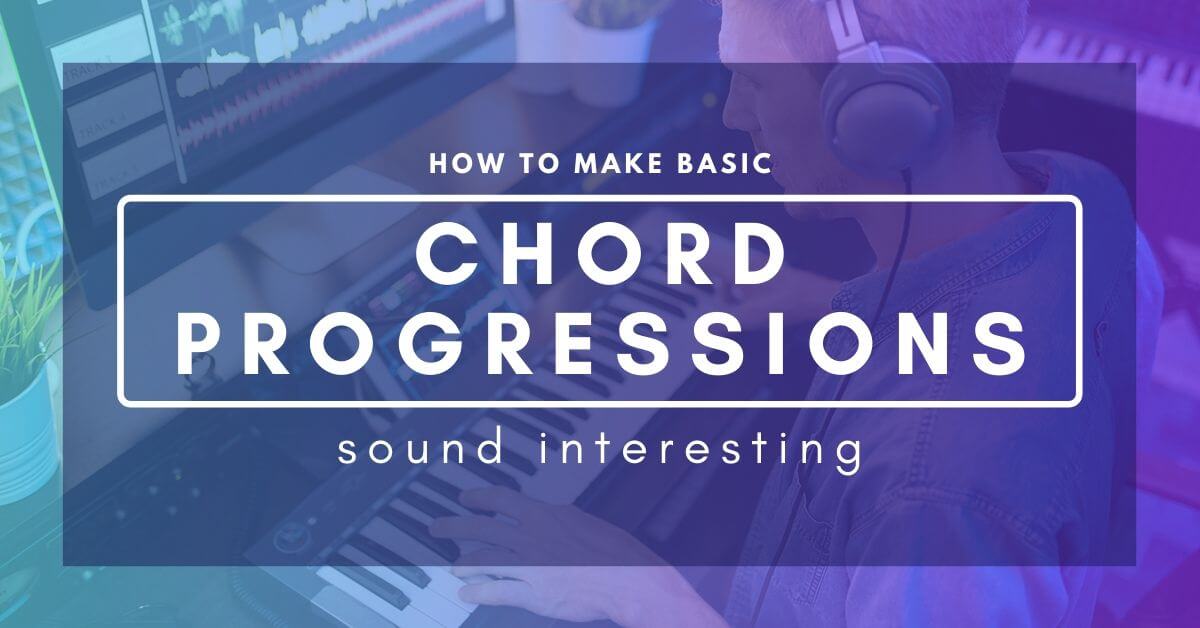 HOW TO MAKE BASIC

CHORD PROGRESSIONS

sound interesting